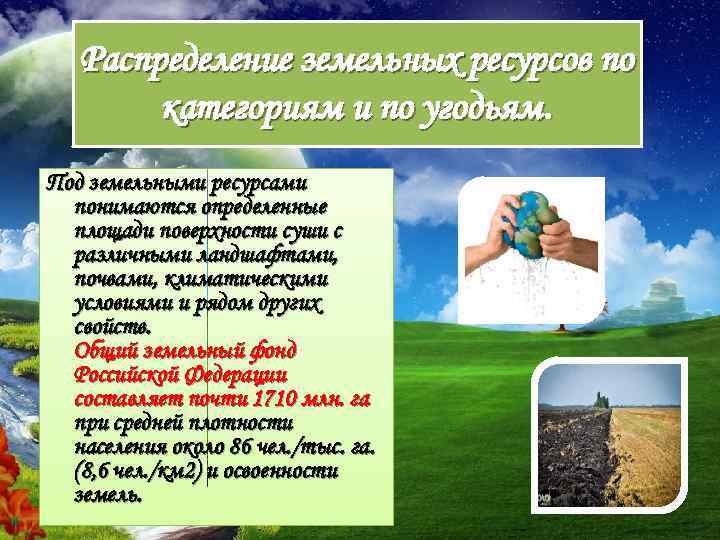 Распределение земельных ресурсов по категориям и по угодьям.

Под земельными ресурсами понимаются определенные площади поверхности суши с различными ландшафтами, почвами, климатическими условиями и рядом других свойств. Общий земельный фонд Российской Федерации составляет почти 1710 млн. га при средней плотности населения около 86 чел./тыс. га. (8,6 чел./км2) и освоенности земель.